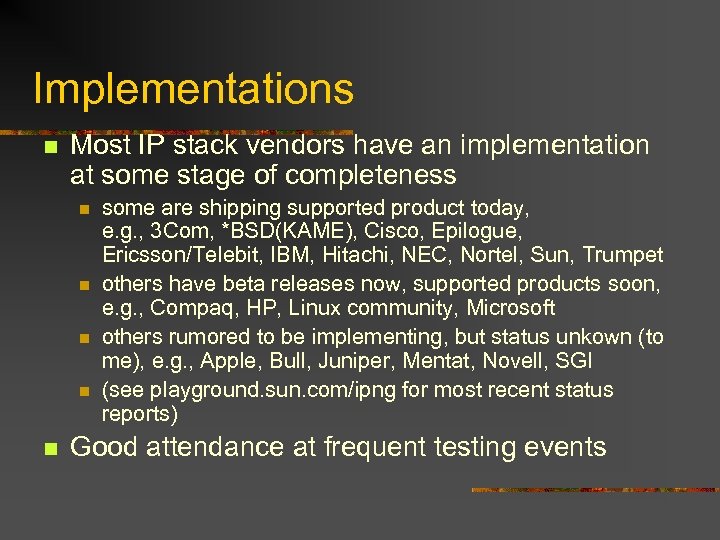 Implementations

Most IP stack vendors have an implementation at some stage of completeness

some are shipping supported product today, e.g., 3Com, *BSD(KAME), Cisco, Epilogue, Ericsson/Telebit, IBM, Hitachi, NEC, Nortel, Sun, Trumpet

others have beta releases now, supported products soon, e.g., Compaq, HP, Linux community, Microsoft

others rumored to be implementing, but status unkown (to me), e.g., Apple, Bull, Juniper, Mentat, Novell, SGI

(see playground.sun.com/ipng for most recent status reports)

Good attendance at frequent testing events